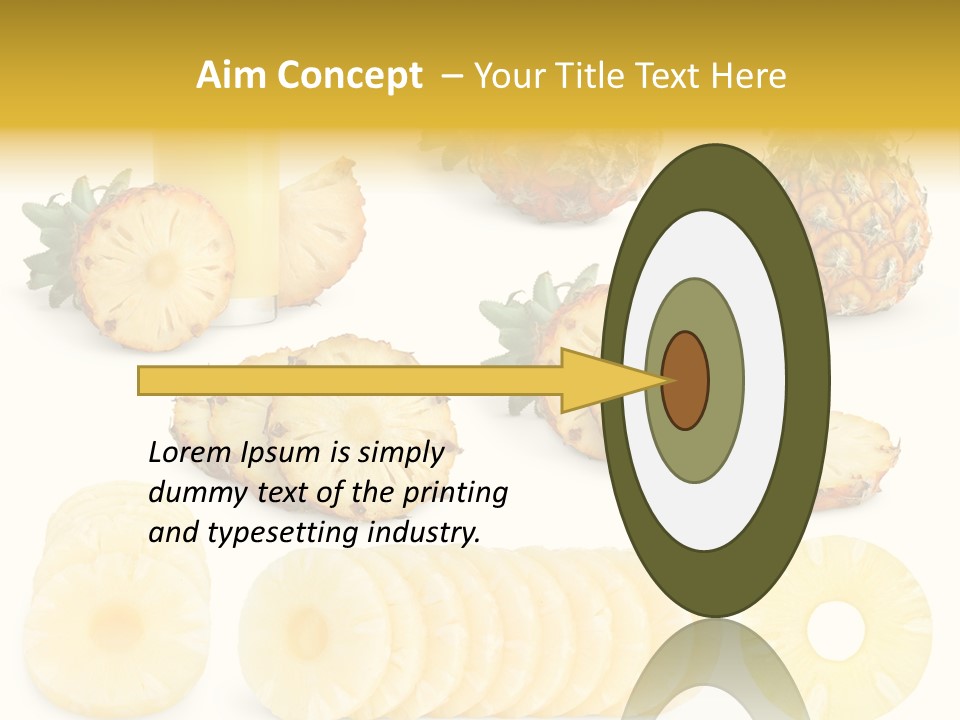 Aim Concept – Your Title Text Here

Lorem Ipsum is simply dummy text of the printing and typesetting industry.